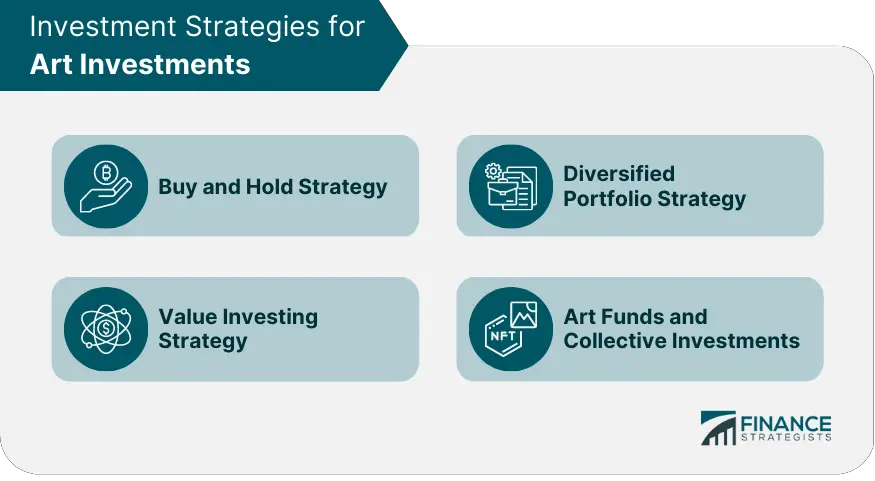 Investment Strategies for
Art Investments

Buy and Hold Strategy

Diversified Portfolio Strategy

Value Investing Strategy

NFT

Art Funds and Collective Investments

FINANCE STRATEGISTS